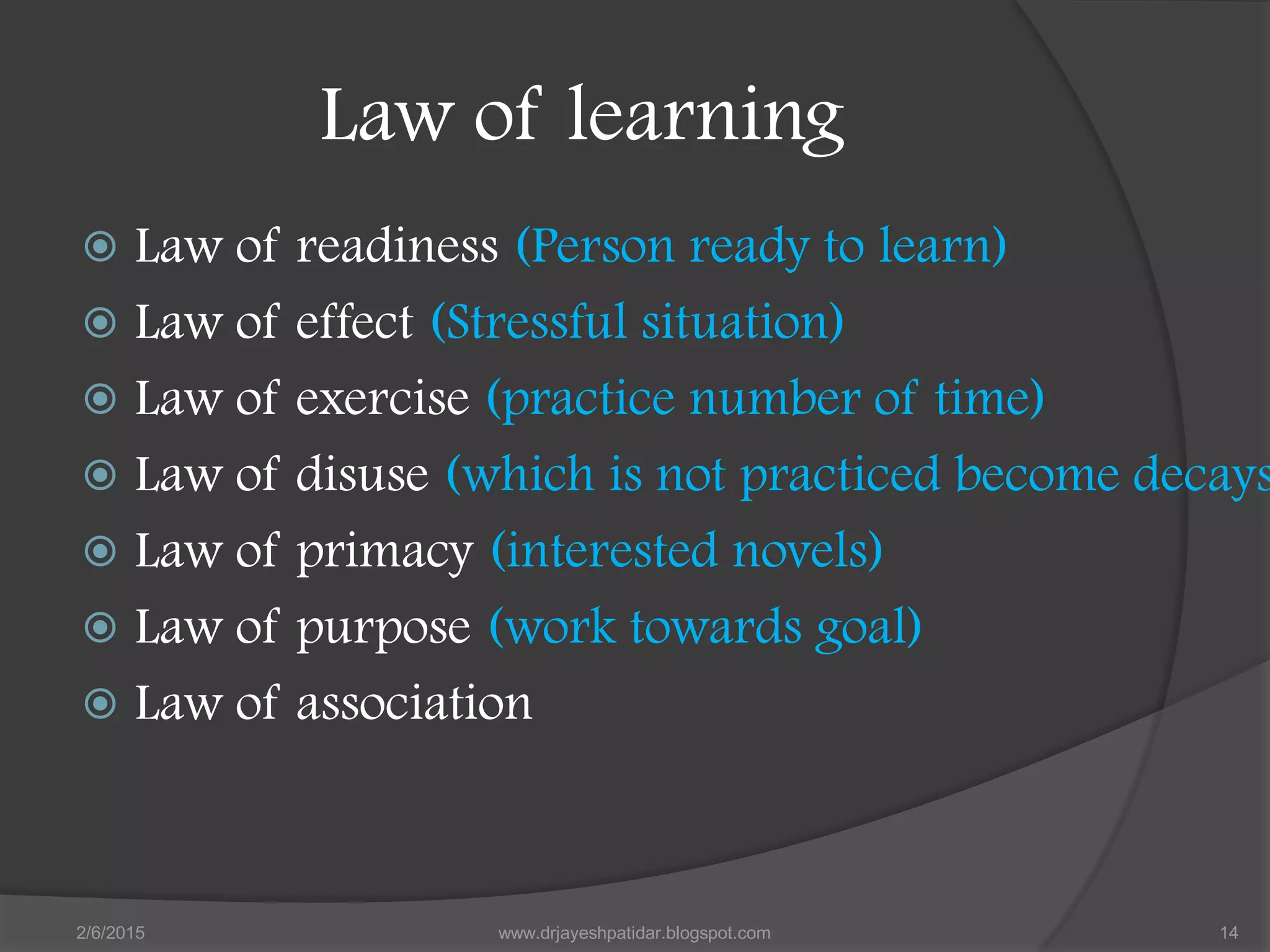 Law of learning

Law of readiness (Person ready to learn)
Law of effect (Stressful situation)
Law of exercise (practice number of time)
Law of disuse (which is not practiced become decays
Law of primacy (interested novels)
Law of purpose (work towards goal)
Law of association

2/6/2015
www.drjayeshpatidar.blogspot.com
14